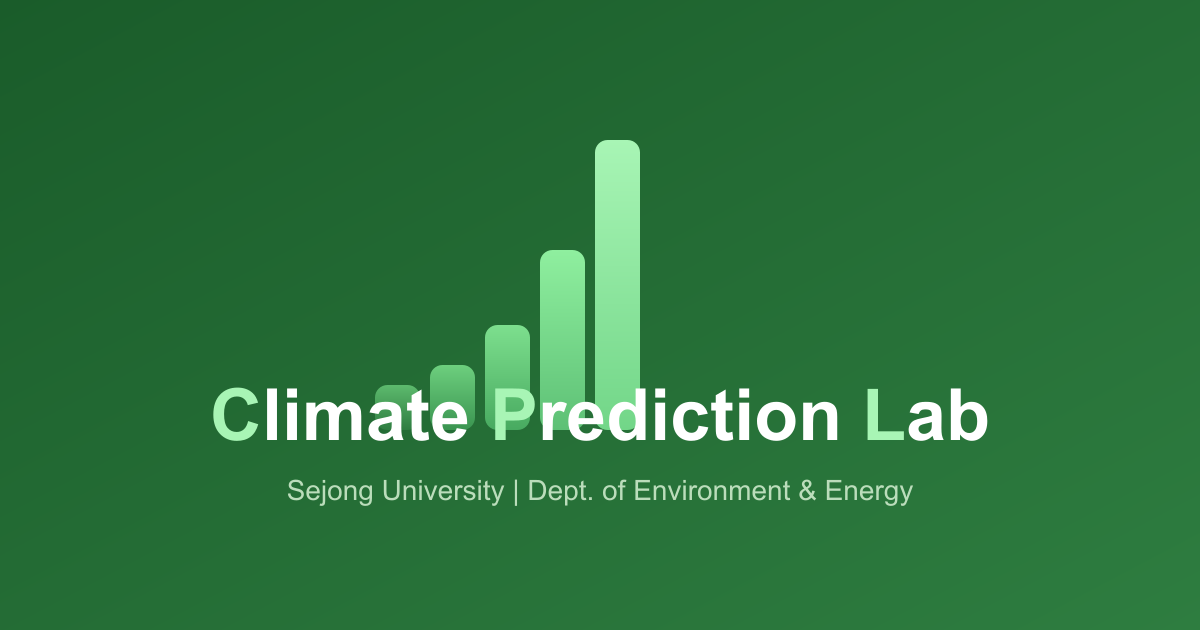 Climate Prediction Lab

Sejong University | Dept. of Environment & Energy